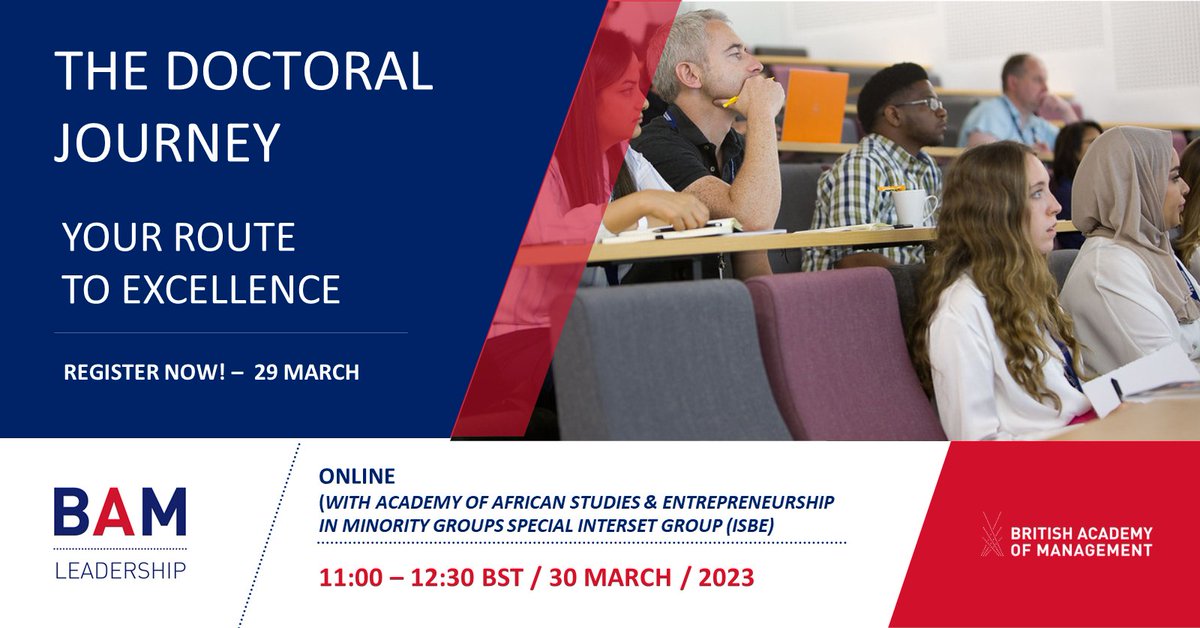 THE DOCTORAL JOURNEY

YOUR ROUTE TO EXCELLENCE

REGISTER NOW! – 29 MARCH

BAM
LEADERSHIP

ONLINE
(WITH ACADEMY OF AFRICAN STUDIES & ENTREPRENEURSHIP IN MINORITY GROUPS SPECIAL INTERSET GROUP (ISBE)

11:00 – 12:30 BST / 30 MARCH / 2023

BRITISH ACADEMY OF MANAGEMENT